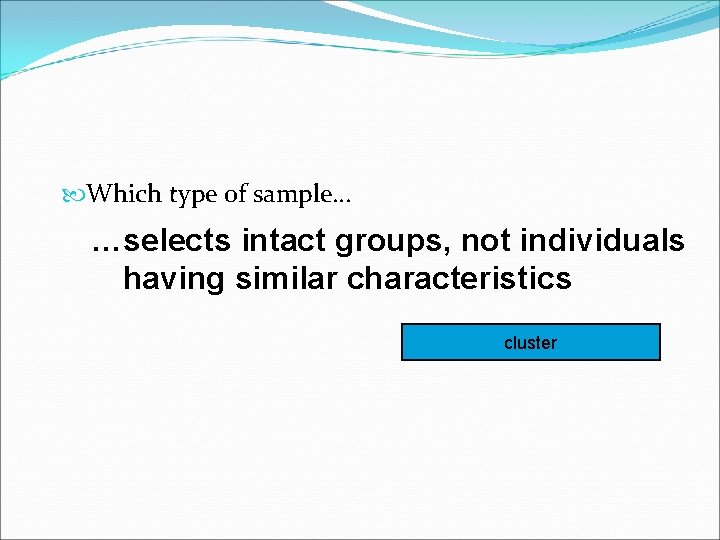 Which type of sample…

…selects intact groups, not individuals having similar characteristics

cluster